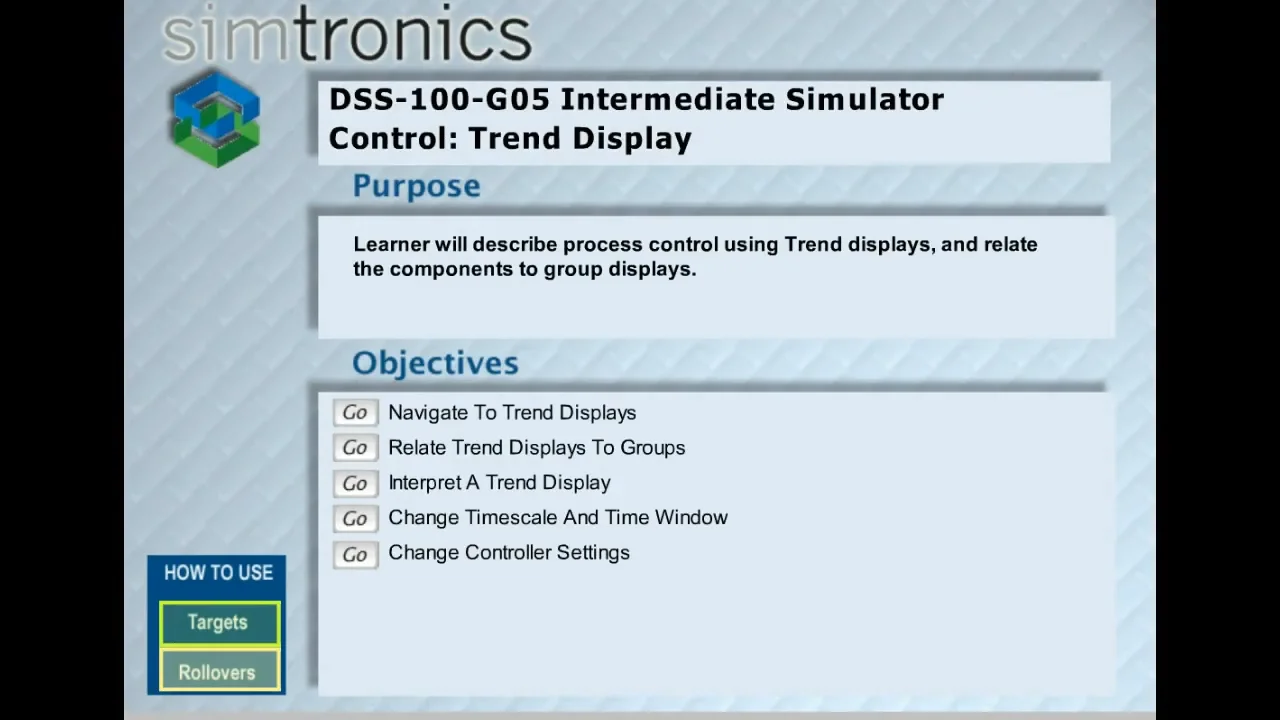 simtronics

DSS-100-G05 Intermediate Simulator Control: Trend Display

Purpose

Learner will describe process control using Trend displays, and relate the components to group displays.

Objectives

Go Navigate To Trend Displays
Go Relate Trend Displays To Groups
Go Interpret A Trend Display
Go Change Timescale And Time Window
Go Change Controller Settings

HOW TO USE
Targets
Rollovers